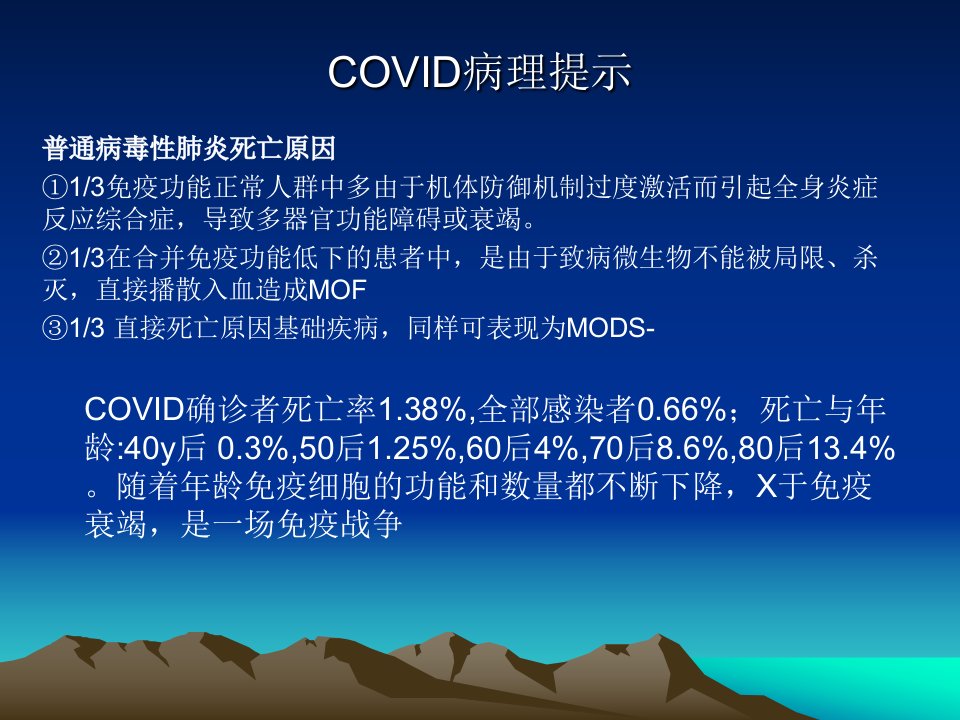 COVID病理提示

普通病毒性肺炎死亡原因

①1/3免疫功能正常人群中多由于机体防御机制过度激活而引起全身炎症反应综合症，导致多器官功能障碍或衰竭。

②1/3在合并免疫功能低下的患者中，是由于致病微生物不能被局限、杀灭，直接播散入血造成MOF

③1/3 直接死亡原因基础疾病，同样可表现为MODS-

COVID确诊者死亡率1.38%,全部感染者0.66%；死亡与年龄:40y后 0.3%,50后1.25%,60后4%,70后8.6%,80后13.4%。随着年龄免疫细胞的功能和数量都不断下降，X于免疫衰竭，是一场免疫战争